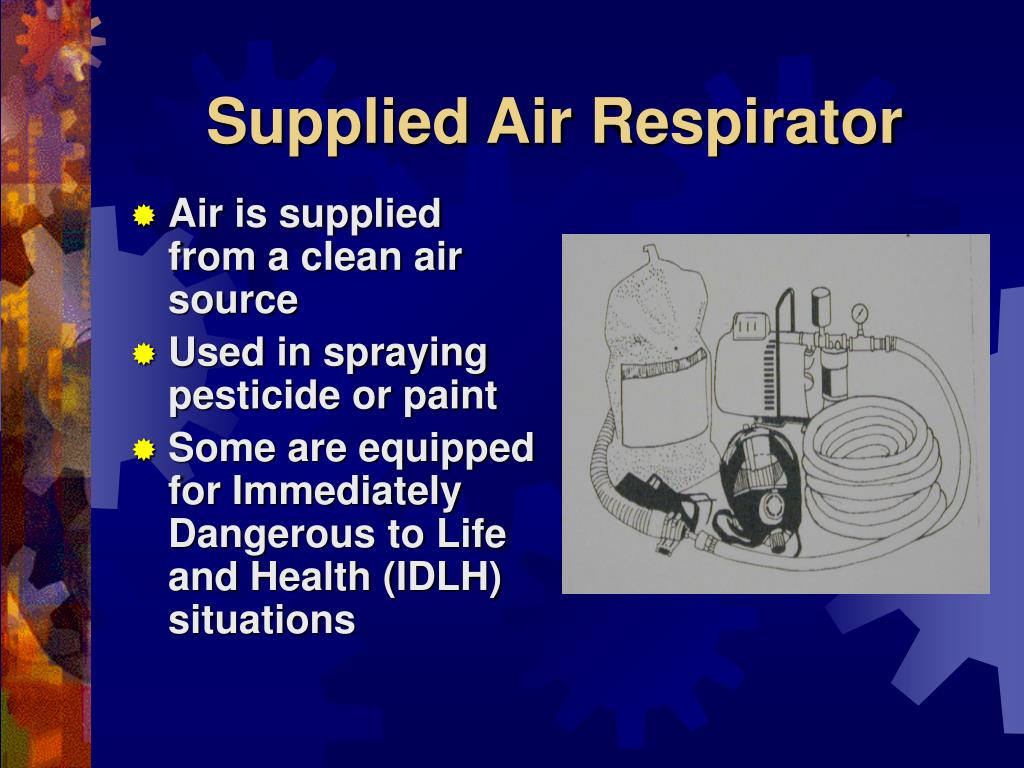 Supplied Air Respirator

Air is supplied from a clean air source

Used in spraying pesticide or paint

Some are equipped for Immediately Dangerous to Life and Health (IDLH) situations